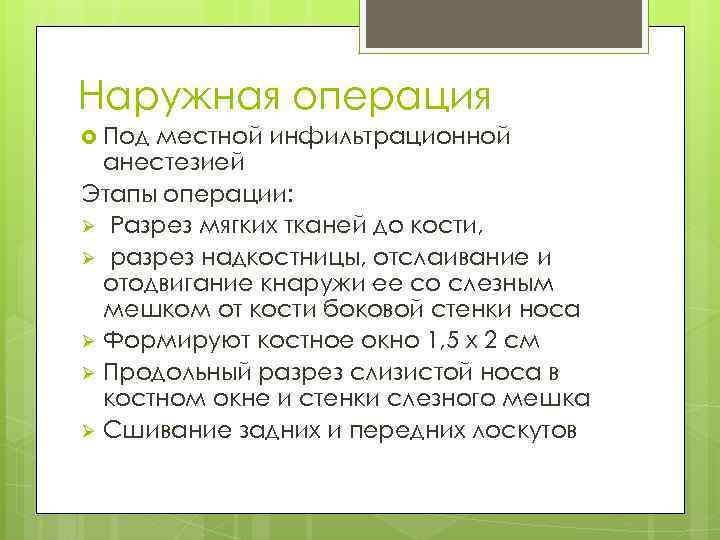 Наружная операция

Под местной инфильтрационной анестезией

Этапы операции:

Разрез мягких тканей до кости,

разрез надкостницы, отслаивание и отодвигание кнаружи ее со слезным мешком от кости боковой стенки носа

Формируют костное окно 1,5 х 2 см

Продольный разрез слизистой носа в костном окне и стенки слезного мешка

Сшивание задних и передних лоскутов